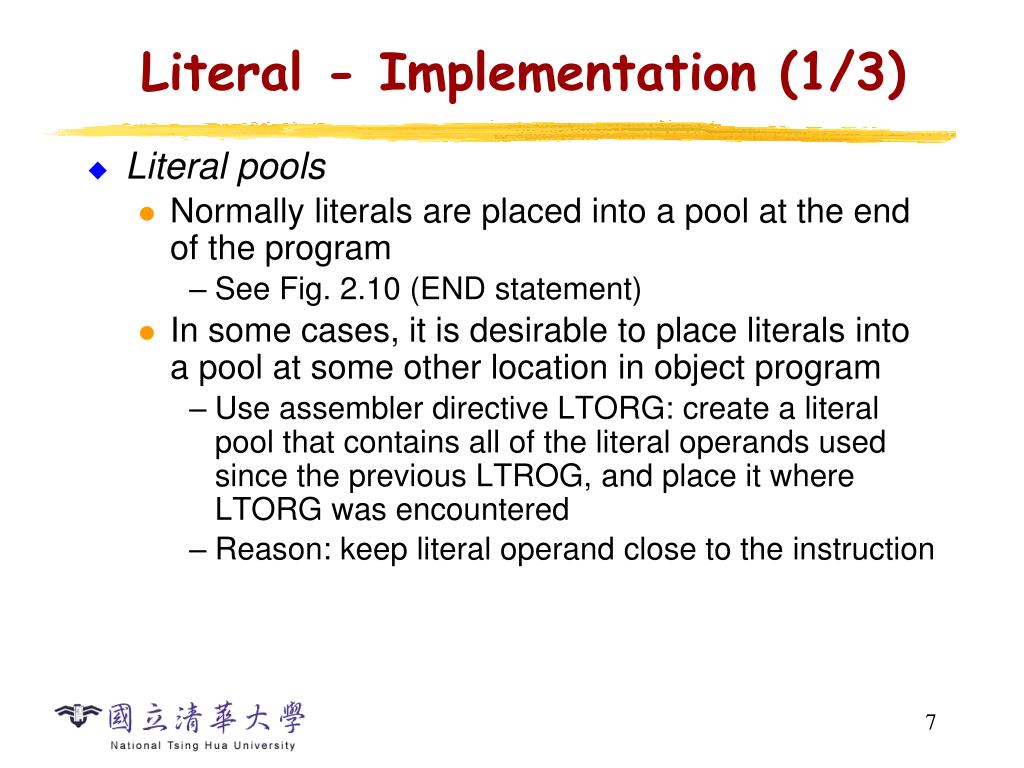 Literal - Implementation (1/3)

Literal pools

Normally literals are placed into a pool at the end of the program

– See Fig. 2.10 (END statement)

In some cases, it is desirable to place literals into a pool at some other location in object program

– Use assembler directive LTORG: create a literal pool that contains all of the literal operands used since the previous LTROG, and place it where LTORG was encountered

– Reason: keep literal operand close to the instruction

國立清華大學
National Tsing Hua University

7